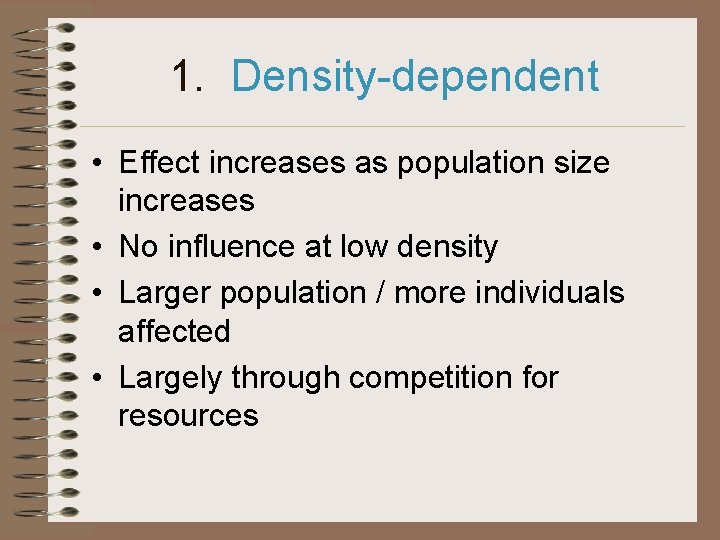 1. Density-dependent

• Effect increases as population size increases
• No influence at low density
• Larger population / more individuals affected
• Largely through competition for resources